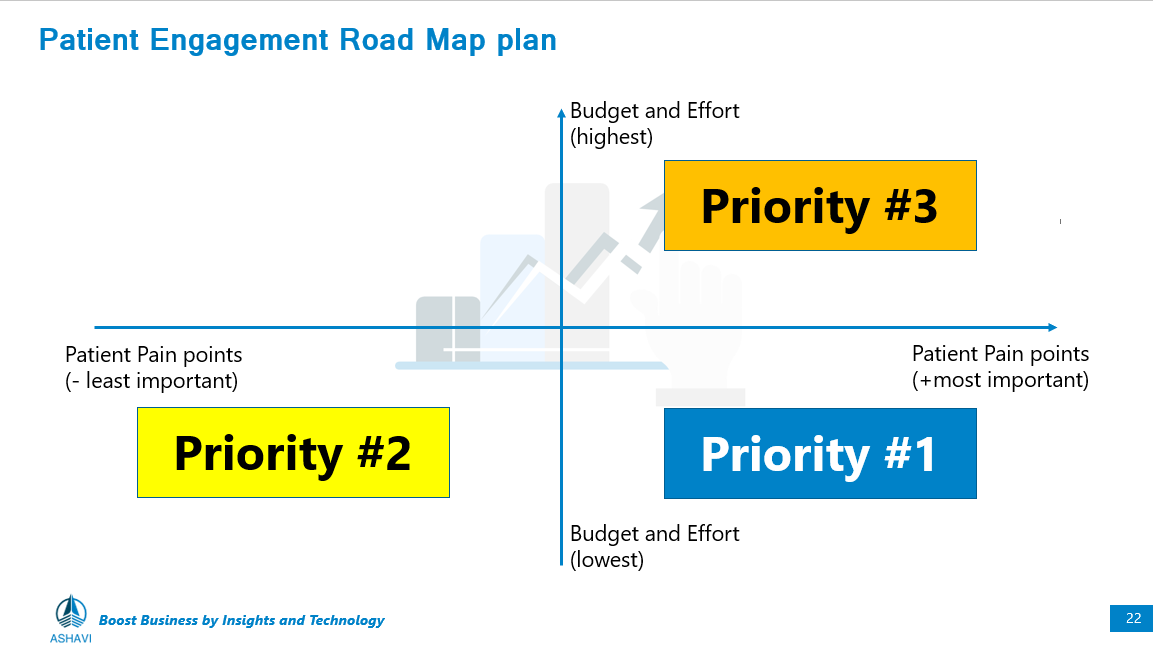 Patient Engagement Road Map plan

Budget and Effort (highest)

Priority #3

Patient Pain points (- least important)

Patient Pain points (+most important)

Priority #2

Priority #1

Budget and Effort (lowest)

ASHAVI

Boost Business by Insights and Technology

22